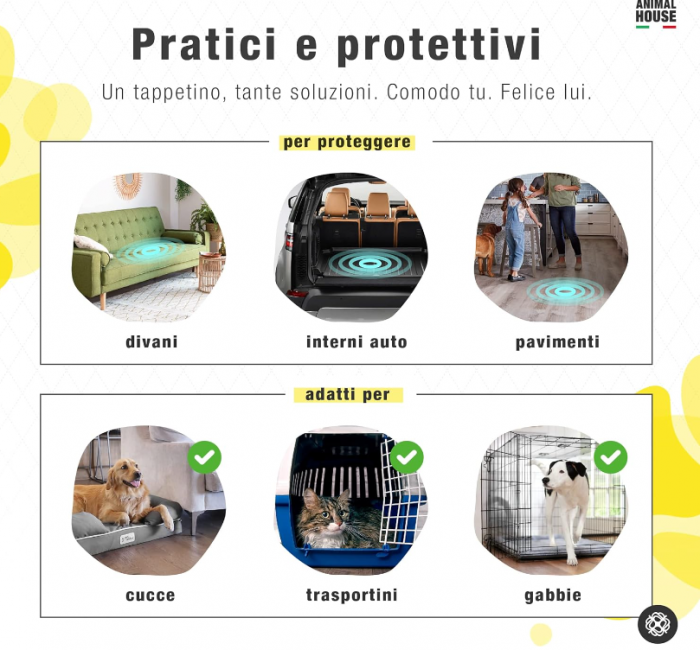 ANIMAL HOUSE

Pratici e protettivi

Un tappetino, tante soluzioni. Comodo tu. Felice lui.

per proteggere

divani

interni auto

pavimenti

adatti per

cucce

trasportini

gabbie